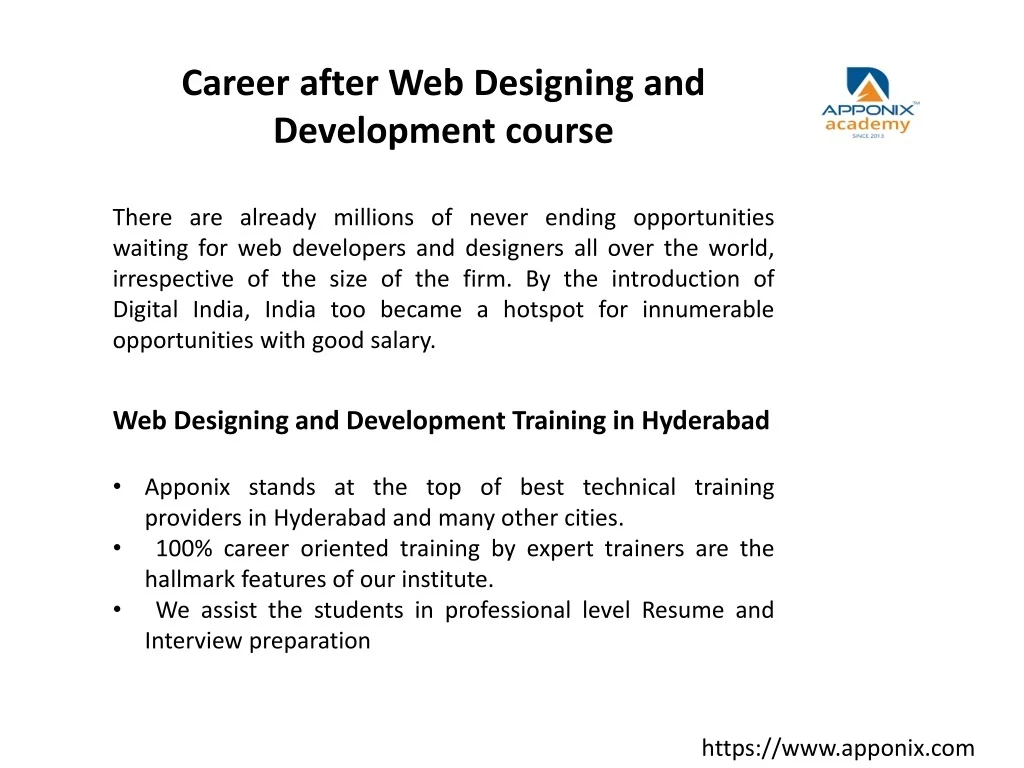 Career after Web Designing and Development course

APPONIX™ academy SINCE 2013

There are already millions of never ending opportunities waiting for web developers and designers all over the world, irrespective of the size of the firm. By the introduction of Digital India, India too became a hotspot for innumerable opportunities with good salary.

Web Designing and Development Training in Hyderabad

• Apponix stands at the top of best technical training providers in Hyderabad and many other cities.
• 100% career oriented training by expert trainers are the hallmark features of our institute.
• We assist the students in professional level Resume and Interview preparation

https://www.apponix.com